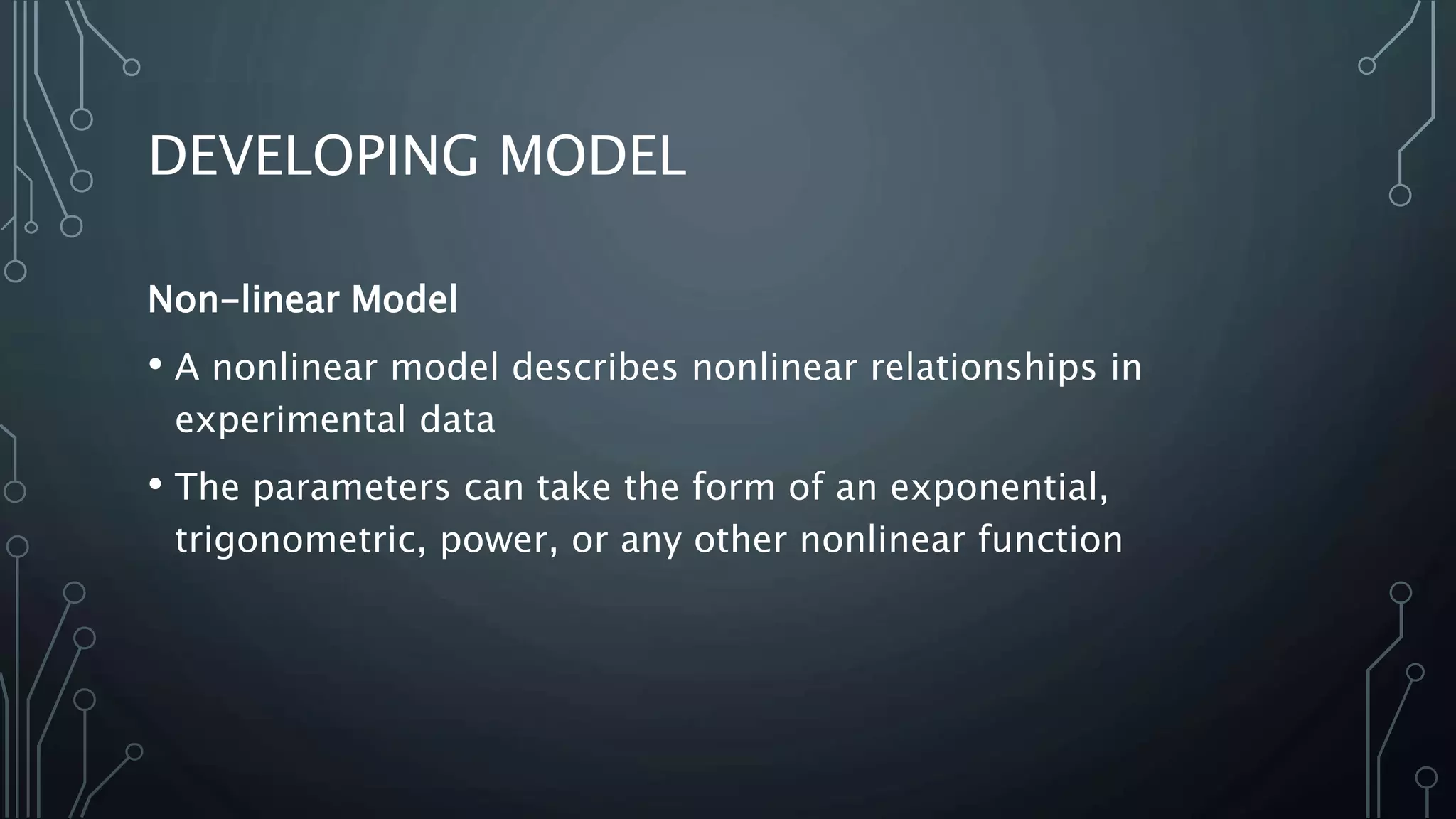 DEVELOPING MODEL

Non-linear Model

• A nonlinear model describes nonlinear relationships in experimental data

• The parameters can take the form of an exponential, trigonometric, power, or any other nonlinear function